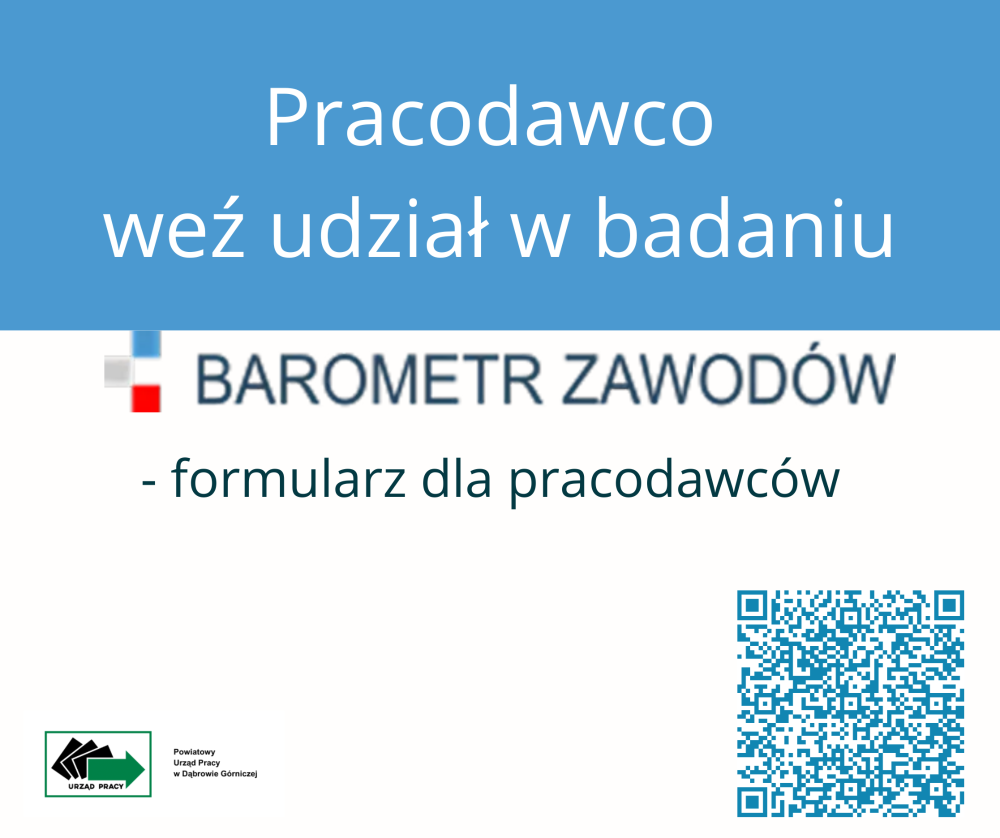 Pracodawco
weź udział w badaniu

BAROMETR ZAWODÓW

- formularz dla pracodawców

URZĄD PRACY

Powiatowy
Urząd Pracy
w Dąbrowie Górniczej